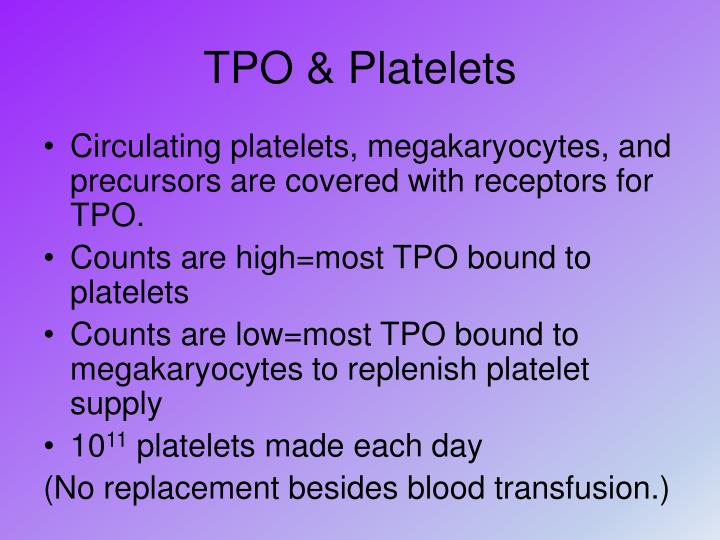 TPO & Platelets

• Circulating platelets, megakaryocytes, and precursors are covered with receptors for TPO.
• Counts are high=most TPO bound to platelets
• Counts are low=most TPO bound to megakaryocytes to replenish platelet supply
• $10^{11}$ platelets made each day
(No replacement besides blood transfusion.)